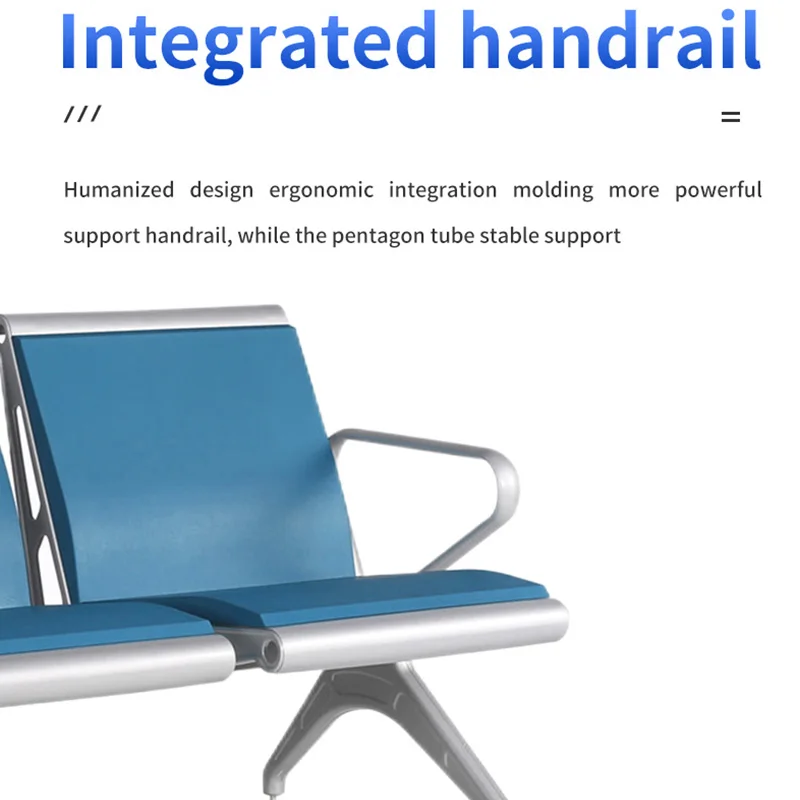 Integrated handrail

///

=

Humanized design ergonomic integration molding more powerful support handrail, while the pentagon tube stable support